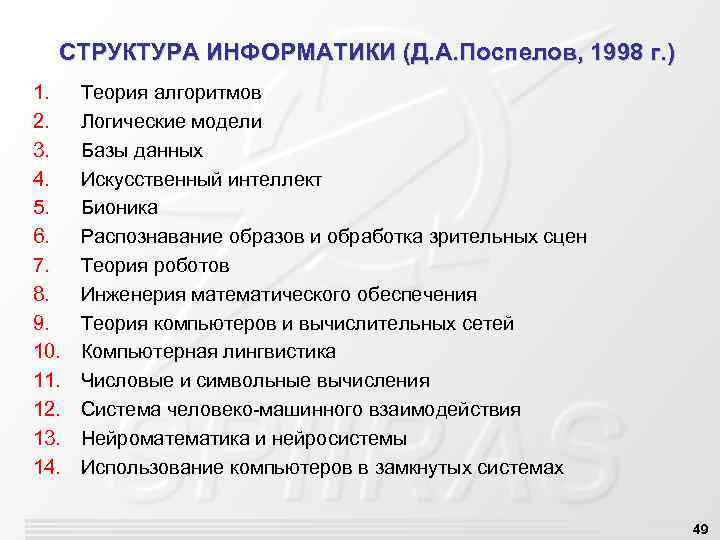 СТРУКТУРА ИНФОРМАТИКИ (Д.А.Поспелов, 1998 г.)

1. Теория алгоритмов
2. Логические модели
3. Базы данных
4. Искусственный интеллект
5. Бионика
6. Распознавание образов и обработка зрительных сцен
7. Теория роботов
8. Инженерия математического обеспечения
9. Теория компьютеров и вычислительных сетей
10. Компьютерная лингвистика
11. Числовые и символьные вычисления
12. Система человеко-машинного взаимодействия
13. Нейроматематика и нейросистемы
14. Использование компьютеров в замкнутых системах

SPIIRAS

49